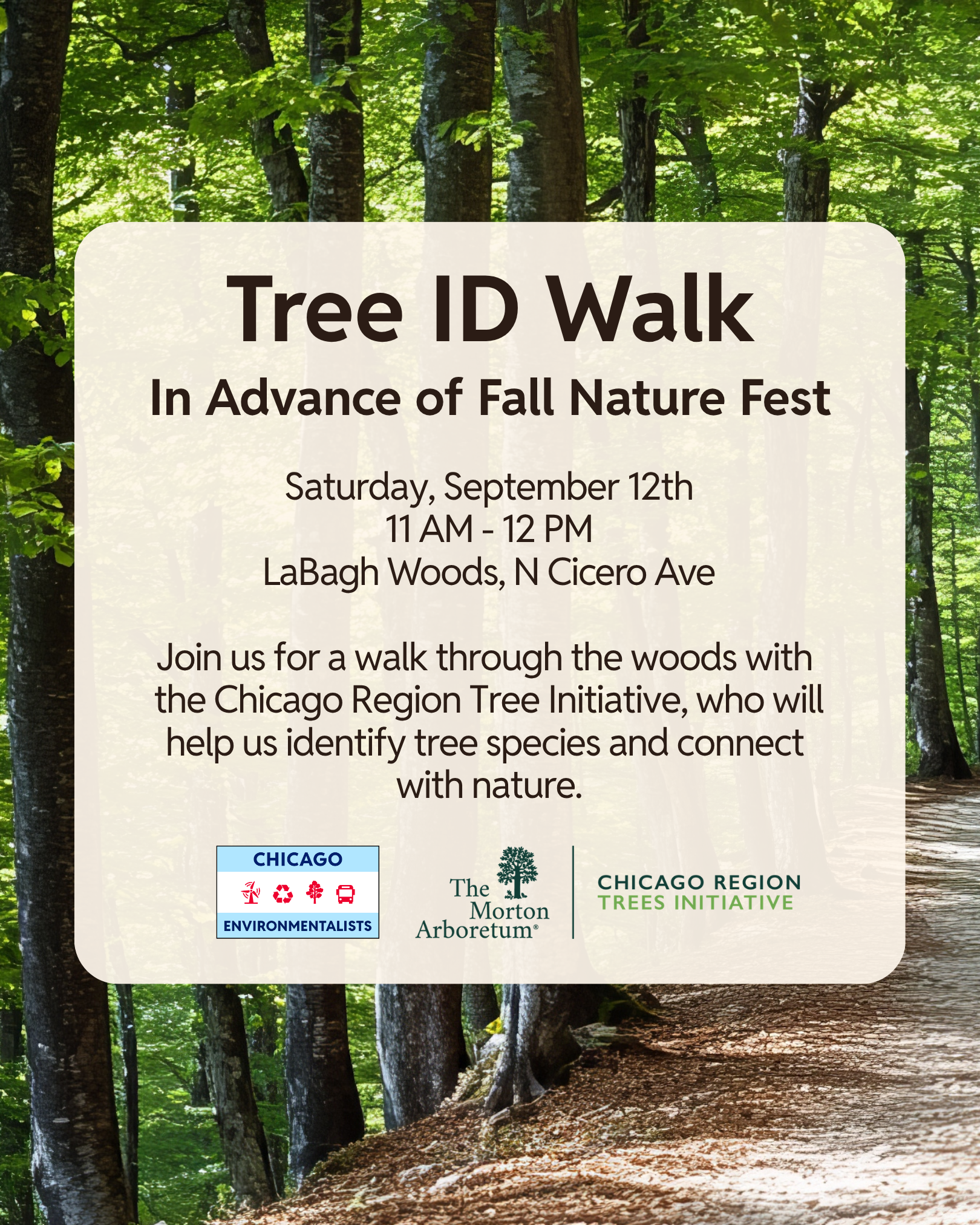 Tree ID Walk

In Advance of Fall Nature Fest

Saturday, September 12th
11 AM - 12 PM
LaBagh Woods, N Cicero Ave

Join us for a walk through the woods with the Chicago Region Tree Initiative, who will help us identify tree species and connect with nature.

CHICAGO
ENVIRONMENTALISTS

The Morton Arboretum®

CHICAGO REGION
TREES INITIATIVE